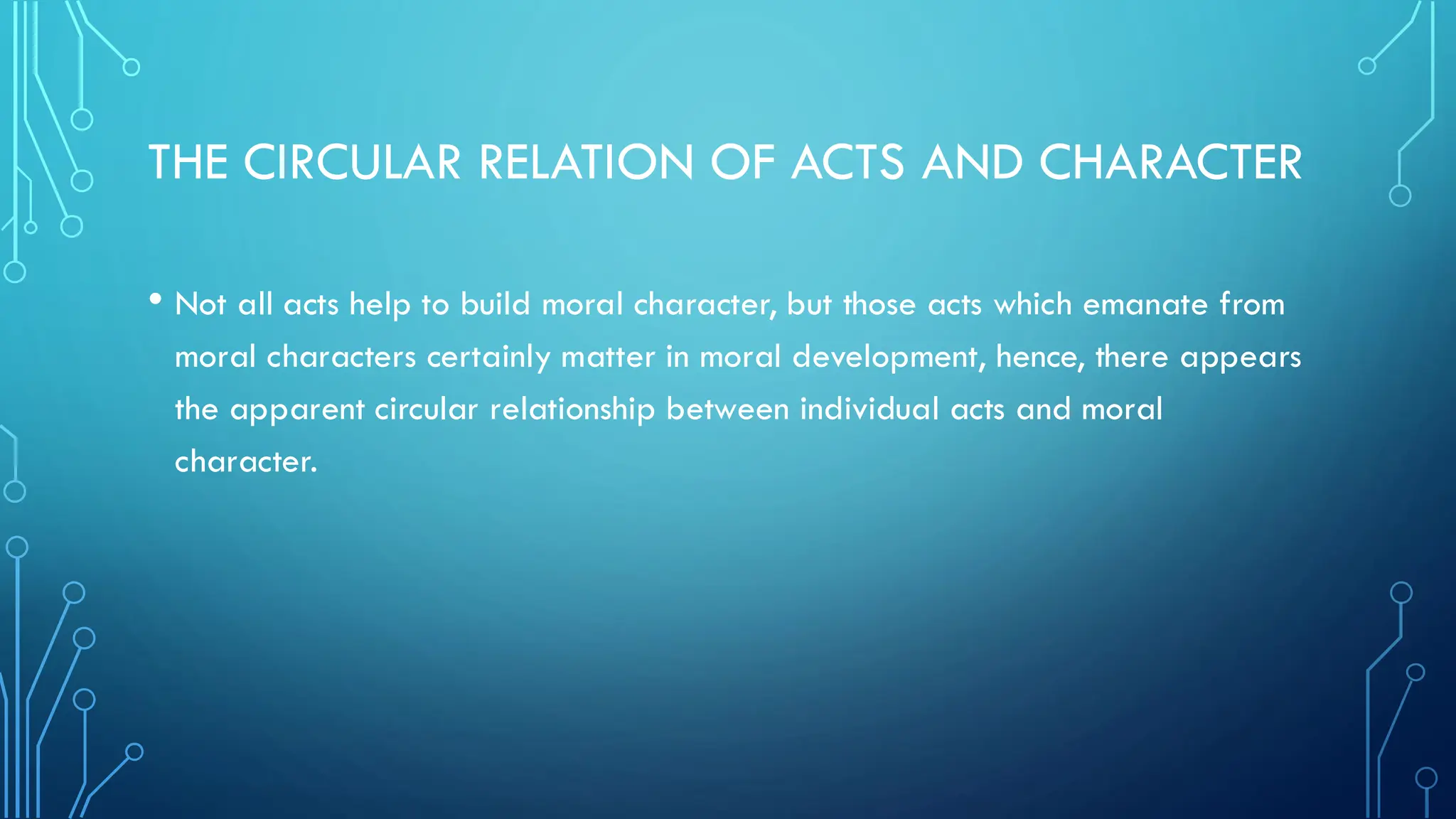 THE CIRCULAR RELATION OF ACTS AND CHARACTER

• Not all acts help to build moral character, but those acts which emanate from moral characters certainly matter in moral development, hence, there appears the apparent circular relationship between individual acts and moral character.